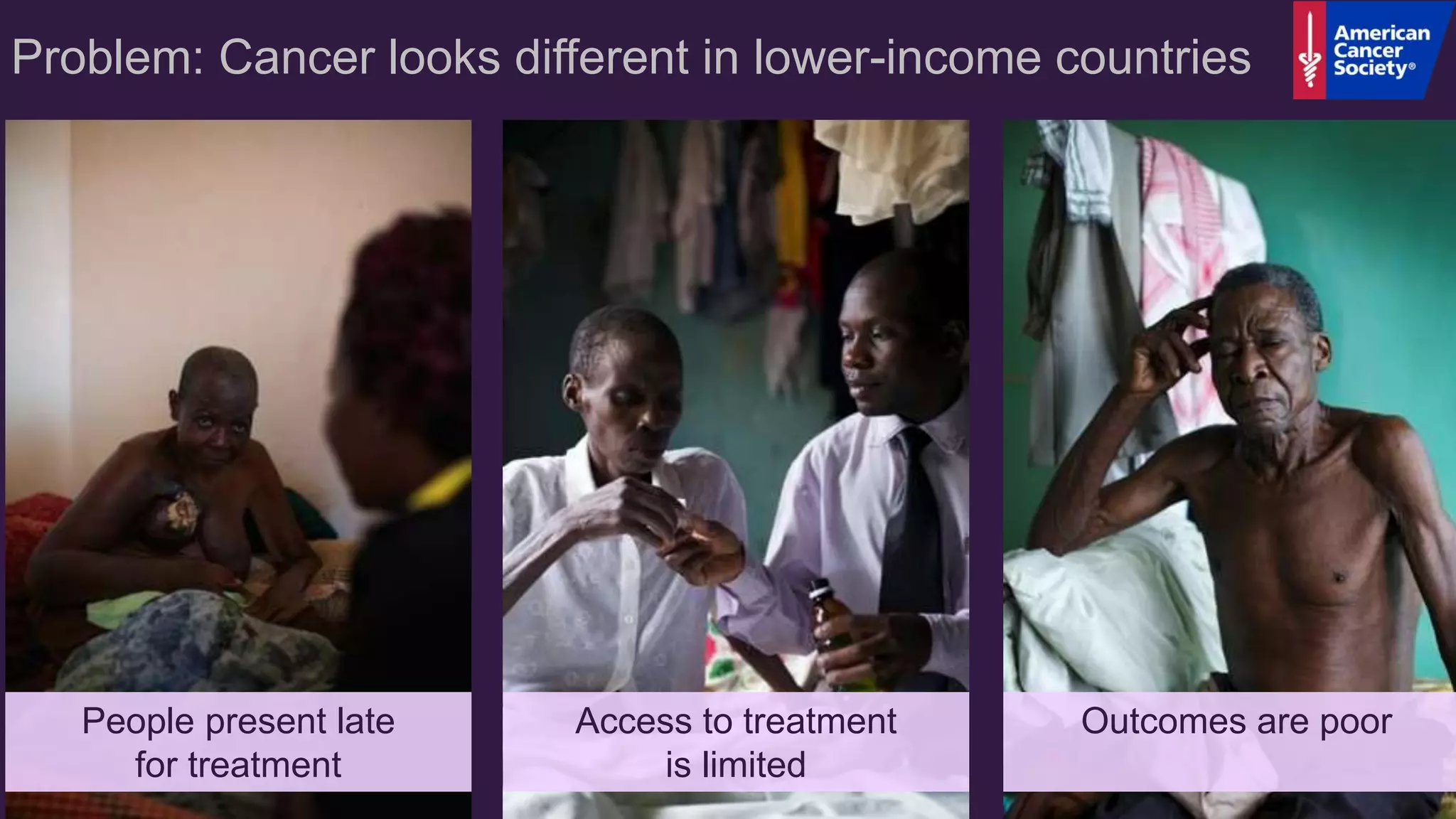 Problem: Cancer looks different in lower-income countries

American Cancer Society®

People present late for treatment

Access to treatment is limited

Outcomes are poor